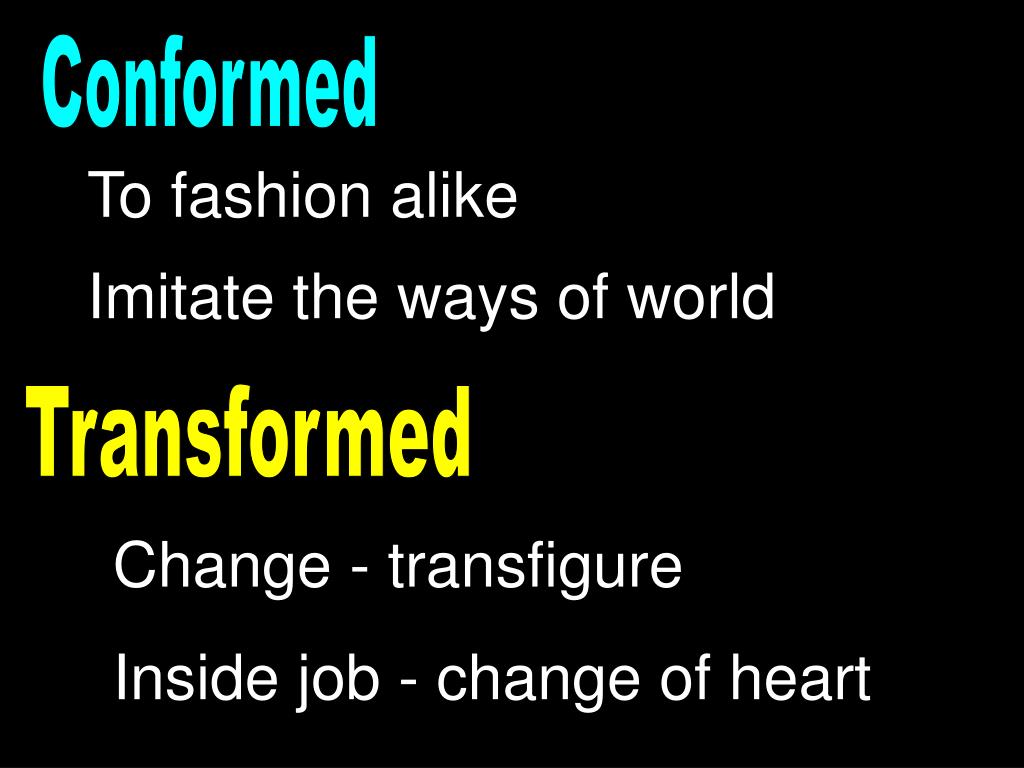 Conformed

To fashion alike

Imitate the ways of world

Transformed

Change - transfigure

Inside job - change of heart